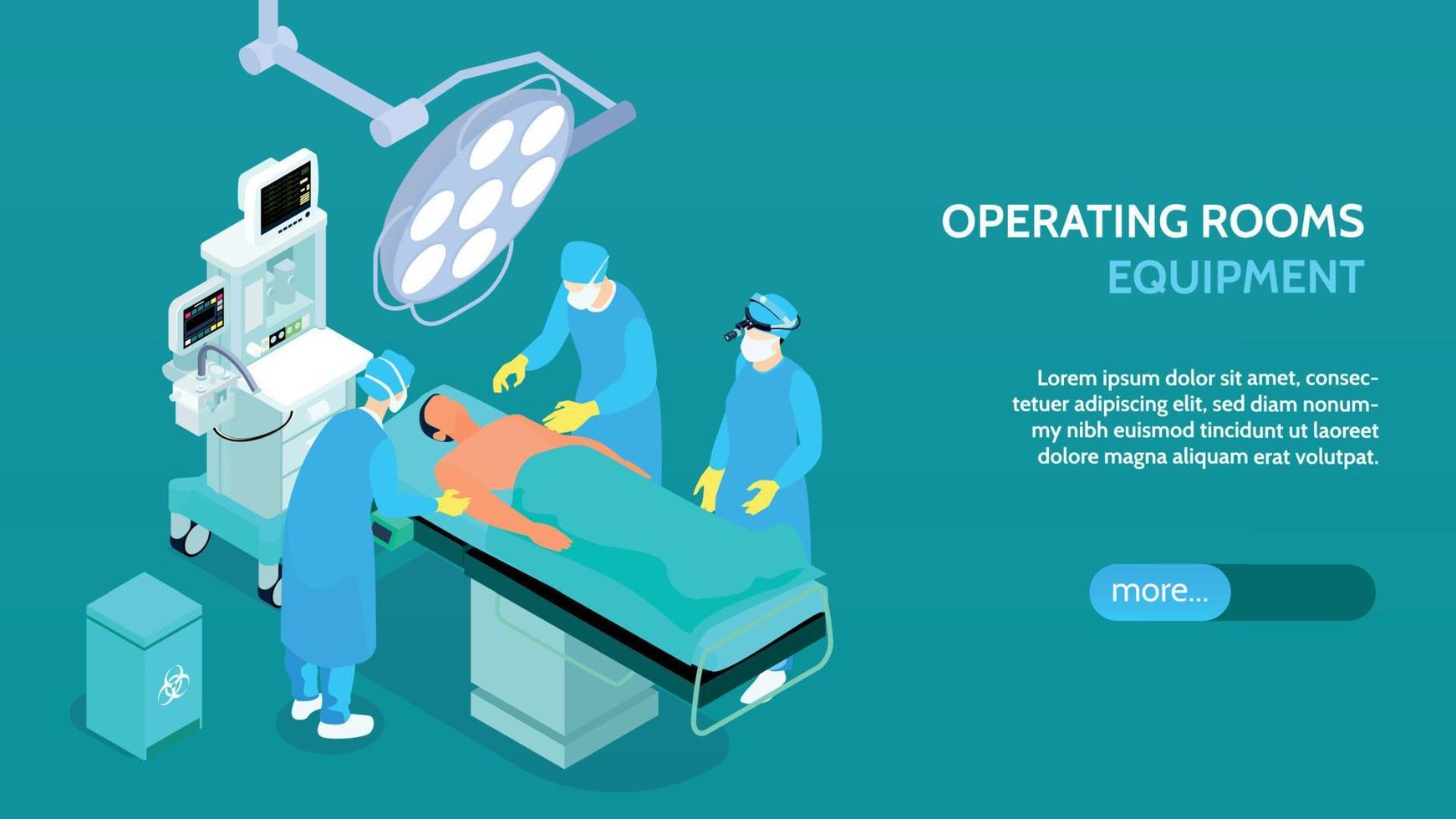 OPERATING ROOMS
EQUIPMENT

Lorem ipsum dolor sit amet, consectetuer adipiscing elit, sed diam nonummy nibh euismod tincidunt ut laoreet dolore magna aliquam erat volutpat.

more...